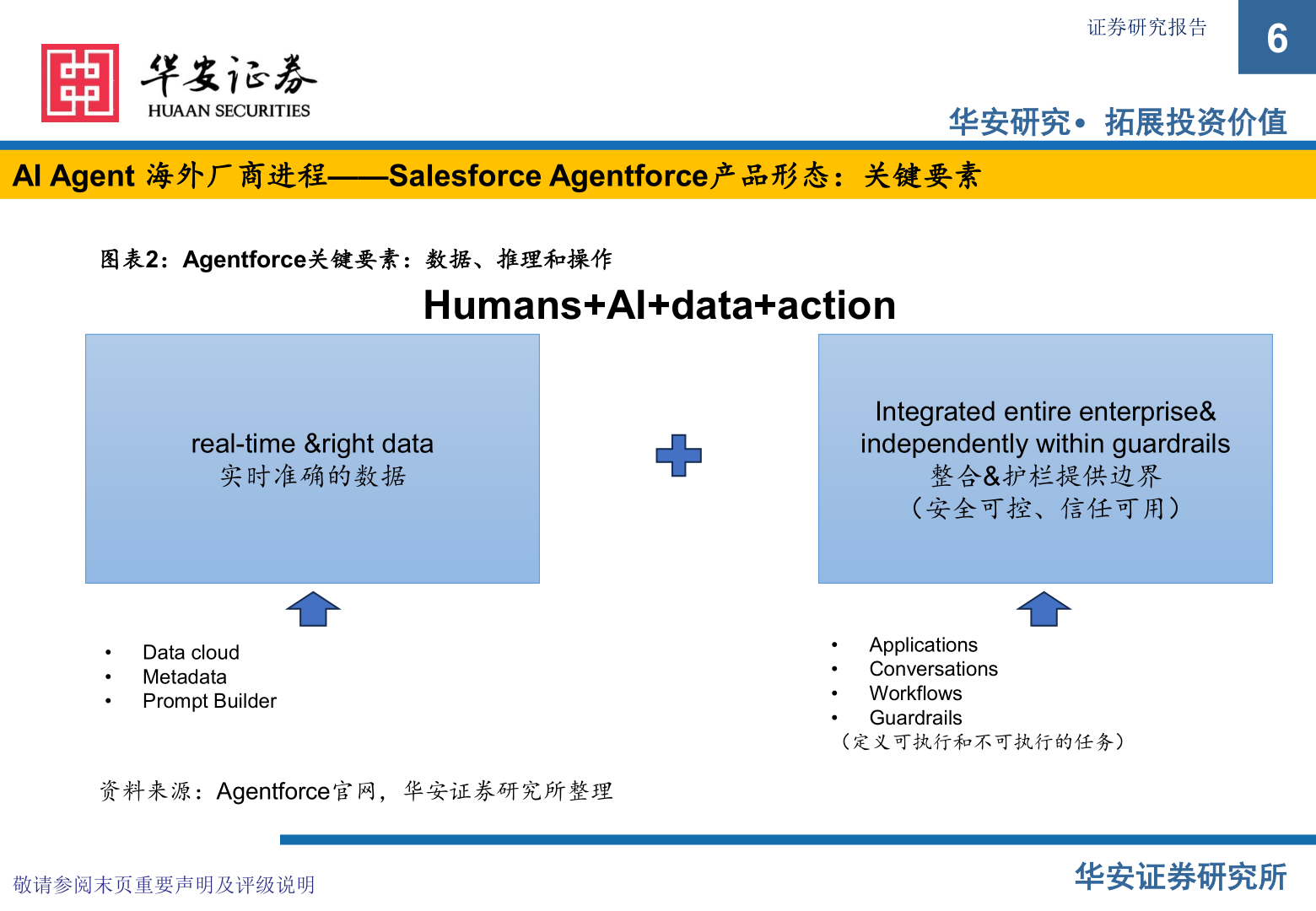 证券研究报告

6

华安证券
HUAAN SECURITIES

华安研究• 拓展投资价值

AI Agent 海外厂商进程——Salesforce Agentforce产品形态：关键要素

图表2：Agentforce关键要素：数据、推理和操作

Humans+AI+data+action

real-time &right data
实时准确的数据

Integrated entire enterprise&
independently within guardrails
整合&护栏提供边界
（安全可控、信任可用）

• Data cloud
• Metadata
• Prompt Builder

• Applications
• Conversations
• Workflows
• Guardrails
（定义可执行和不可执行的任务）

资料来源：Agentforce官网，华安证券研究所整理

敬请参阅末页重要声明及评级说明

华安证券研究所